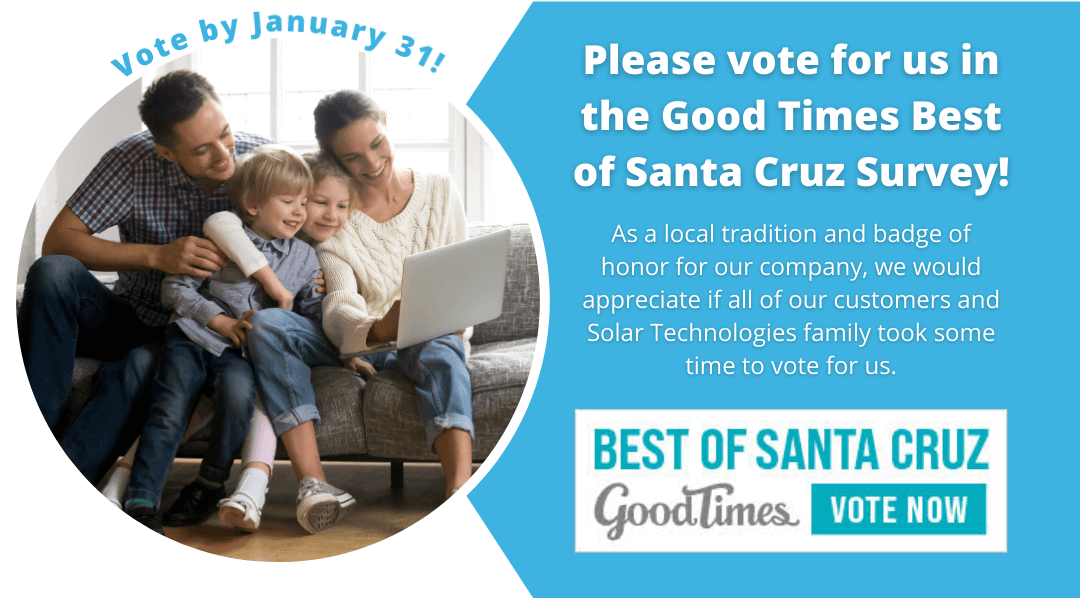 Vote by January 31!

Please vote for us in the Good Times Best of Santa Cruz Survey!

As a local tradition and badge of honor for our company, we would appreciate if all of our customers and Solar Technologies family took some time to vote for us.

BEST OF SANTA CRUZ
GoodTimes
VOTE NOW